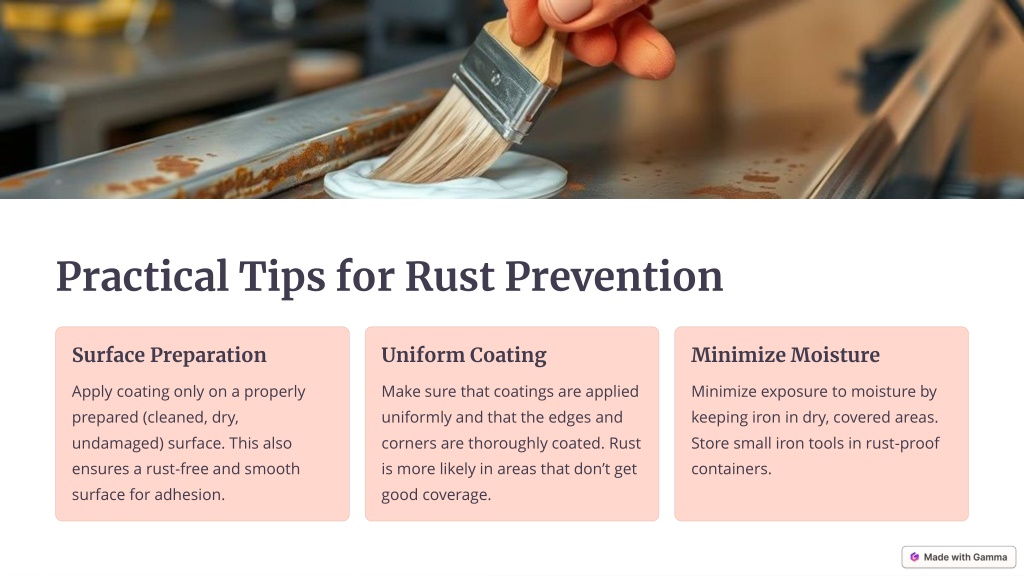 Practical Tips for Rust Prevention

Surface Preparation

Apply coating only on a properly prepared (cleaned, dry, undamaged) surface. This also ensures a rust-free and smooth surface for adhesion.

Uniform Coating

Make sure that coatings are applied uniformly and that the edges and corners are thoroughly coated. Rust is more likely in areas that don't get good coverage.

Minimize Moisture

Minimize exposure to moisture by keeping iron in dry, covered areas. Store small iron tools in rust-proof containers.

Made with Gamma